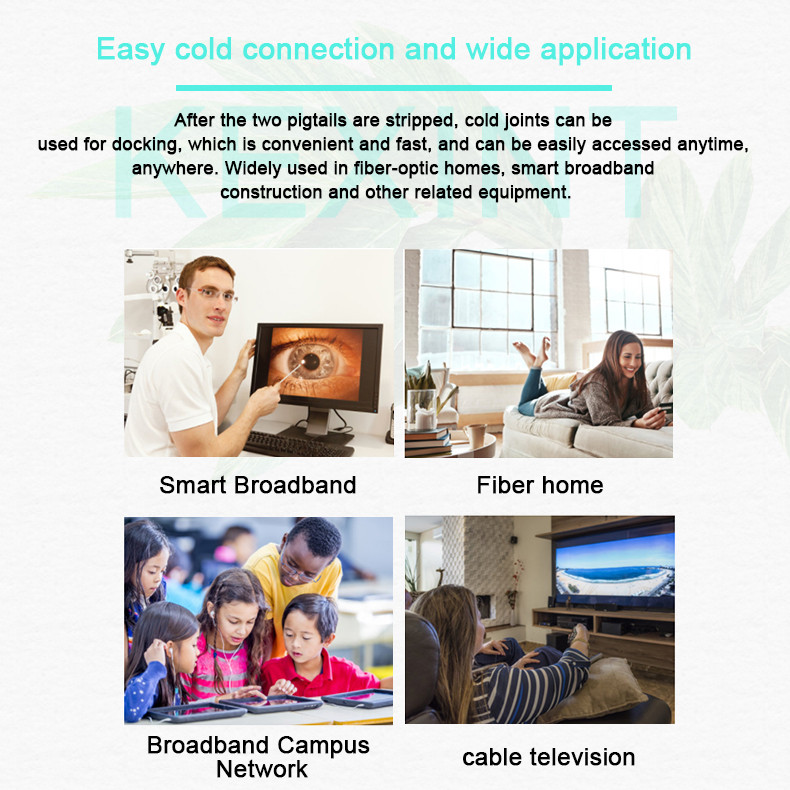 Easy cold connection and wide application

KEXINT

After the two pigtails are stripped, cold joints can be used for docking, which is convenient and fast, and can be easily accessed anytime, anywhere. Widely used in fiber-optic homes, smart broadband construction and other related equipment.

Smart Broadband

Fiber home

Broadband Campus Network

cable television